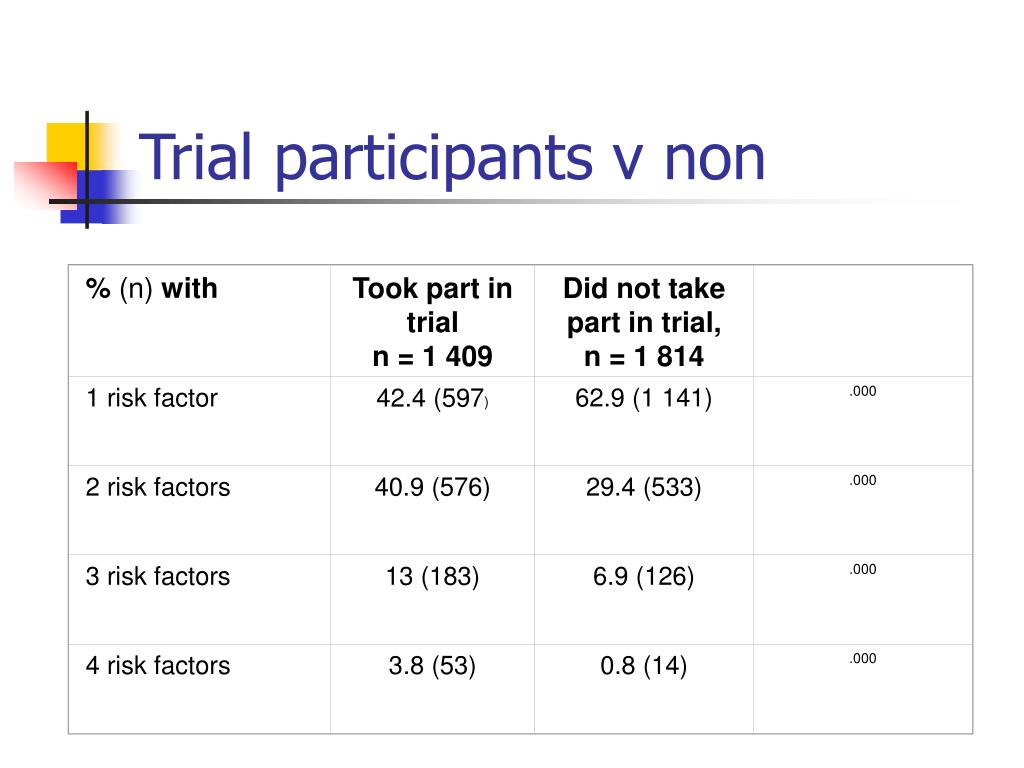 Trial participants v non

| % (n) with | Took part in trial n = 1 409 | Did not take part in trial, n = 1 814 | |
|---|---|---|---|
| 1 risk factor | 42.4 (597) | 62.9 (1 141) | .000 |
| 2 risk factors | 40.9 (576) | 29.4 (533) | .000 |
| 3 risk factors | 13 (183) | 6.9 (126) | .000 |
| 4 risk factors | 3.8 (53) | 0.8 (14) | .000 |